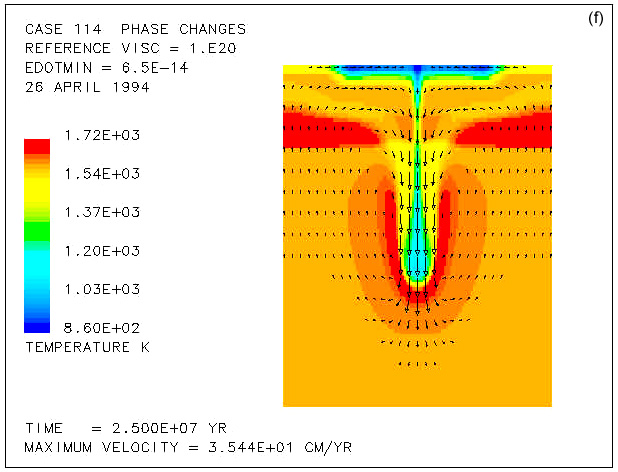 (f)

CASE 114 PHASE CHANGES
REFERENCE VISC = 1.E20
EDOTMIN = 6.5E-14
26 APRIL 1994

1.72E+03
1.54E+03
1.37E+03
1.20E+03
1.03E+03
8.60E+02
TEMPERATURE K

TIME = 2.500E+07 YR
MAXIMUM VELOCITY = 3.544E+01 CM/YR